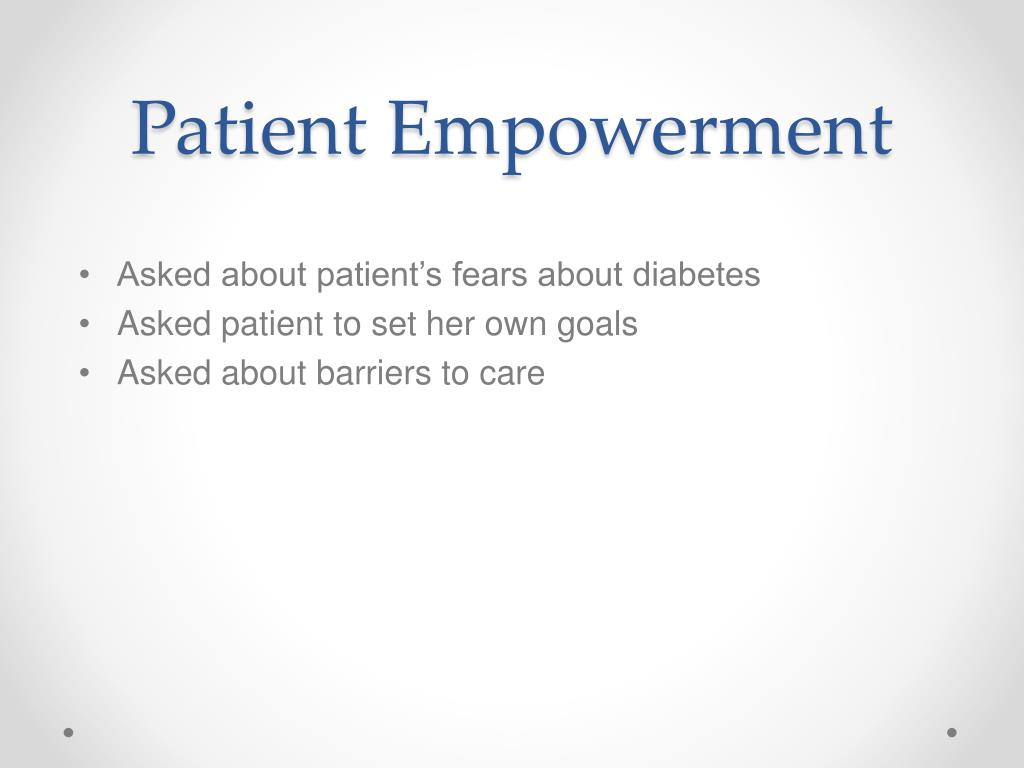 Patient Empowerment

• Asked about patient's fears about diabetes
• Asked patient to set her own goals
• Asked about barriers to care